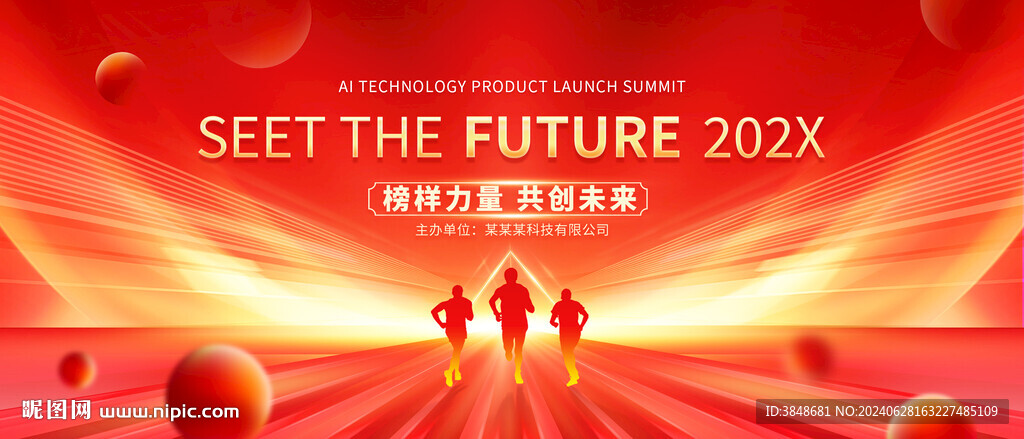 AI TECHNOLOGY PRODUCT LAUNCH SUMMIT

SEET THE FUTURE 202X

榜样力量 共创未来

主办单位：某某某科技有限公司

昵图网 www.nipic.com

ID:3848681 NO:20240628163227485109